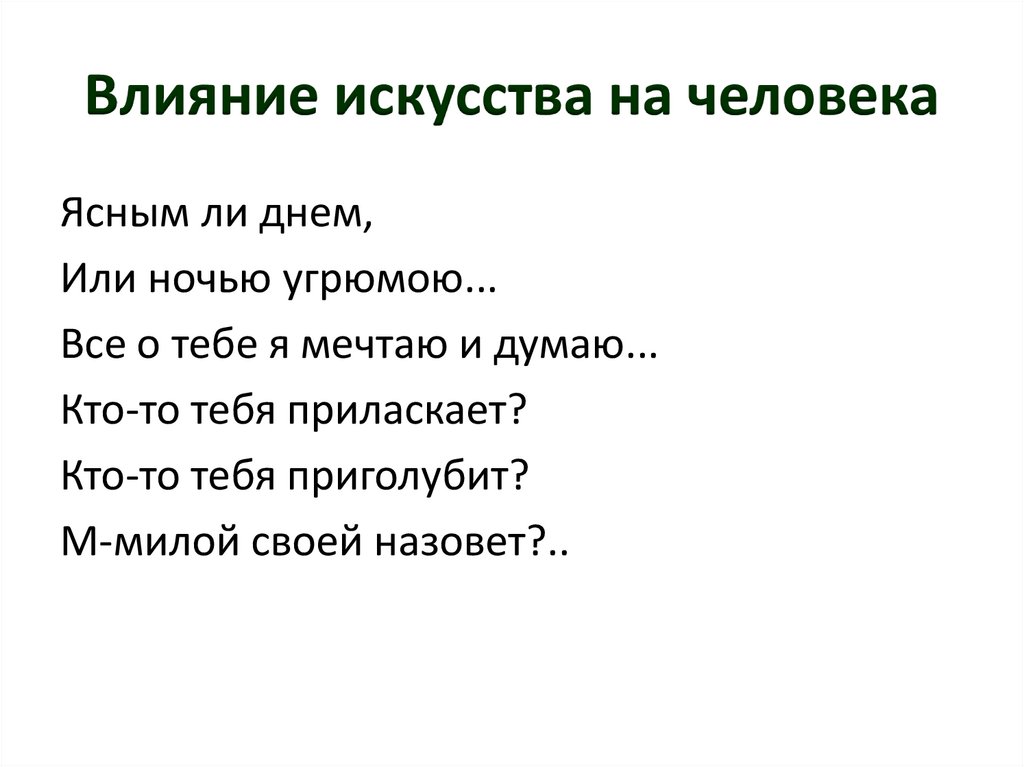 Влияние искусства на человека

Ясным ли днем,
Или ночью угрюмою...
Все о тебе я мечтаю и думаю...
Кто-то тебя приласкает?
Кто-то тебя приголубит?
М-милой своей назовет?..